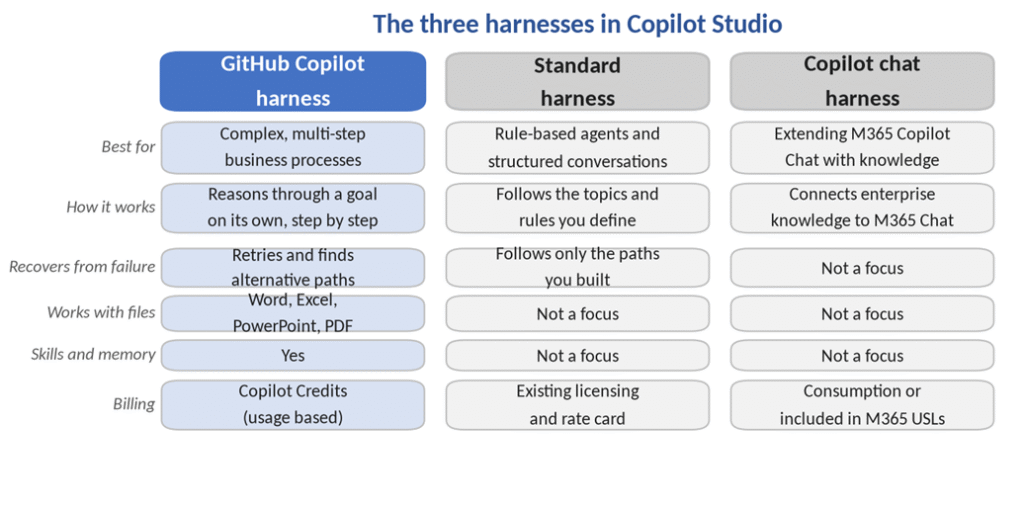 The three harnesses in Copilot Studio

| | GitHub Copilot harness | Standard harness | Copilot chat harness |
|---|---|---|---|
| Best for | Complex, multi-step business processes | Rule-based agents and structured conversations | Extending M365 Copilot Chat with knowledge |
| How it works | Reasons through a goal on its own, step by step | Follows the topics and rules you define | Connects enterprise knowledge to M365 Chat |
| Recovers from failure | Retries and finds alternative paths | Follows only the paths you built | Not a focus |
| Works with files | Word, Excel, PowerPoint, PDF | Not a focus | Not a focus |
| Skills and memory | Yes | Not a focus | Not a focus |
| Billing | Copilot Credits (usage based) | Existing licensing and rate card | Consumption or included in M365 USLs |